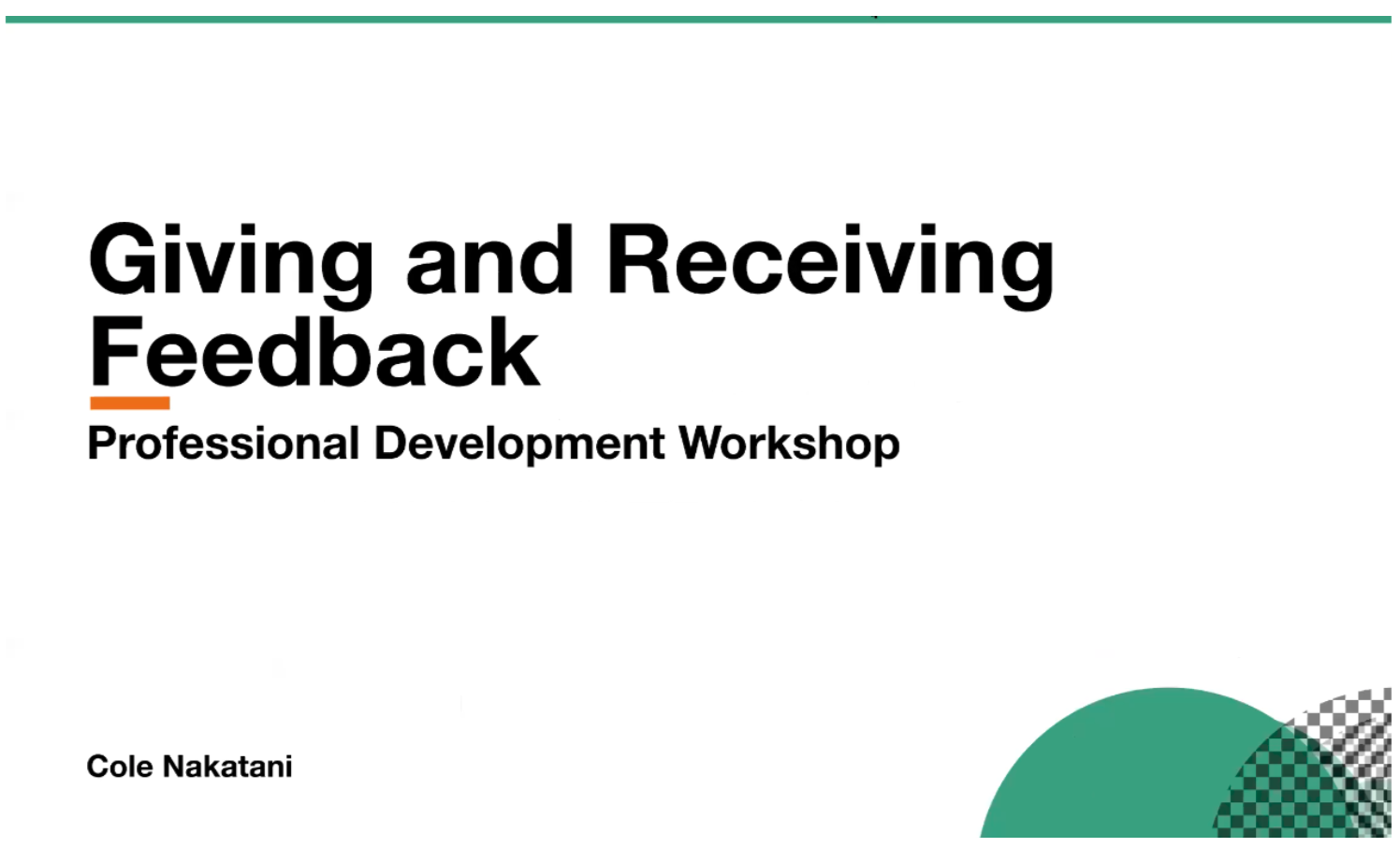 Giving and Receiving Feedback

Professional Development Workshop

Cole Nakatani